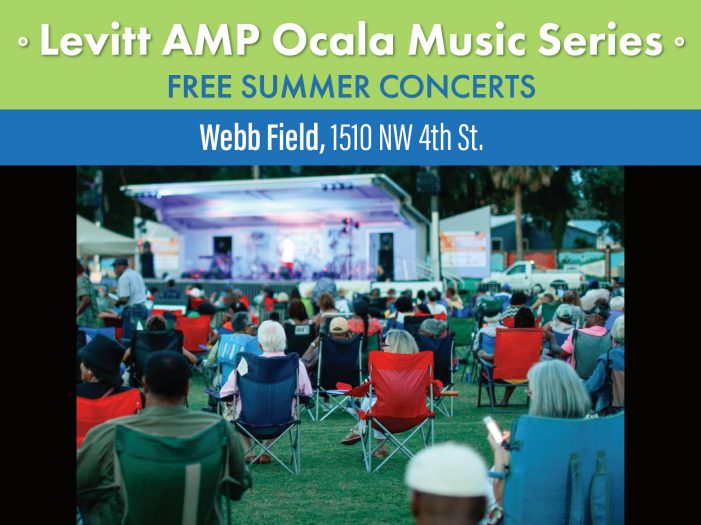 ◦ Levitt AMP Ocala Music Series ◦

FREE SUMMER CONCERTS

Webb Field, 1510 NW 4th St.